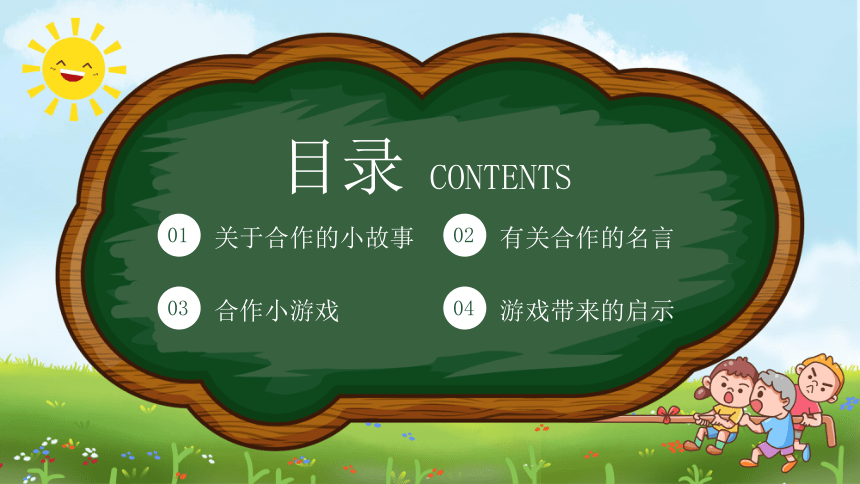 目录 CONTENTS

01 关于合作的小故事

02 有关合作的名言

03 合作小游戏

04 游戏带来的启示